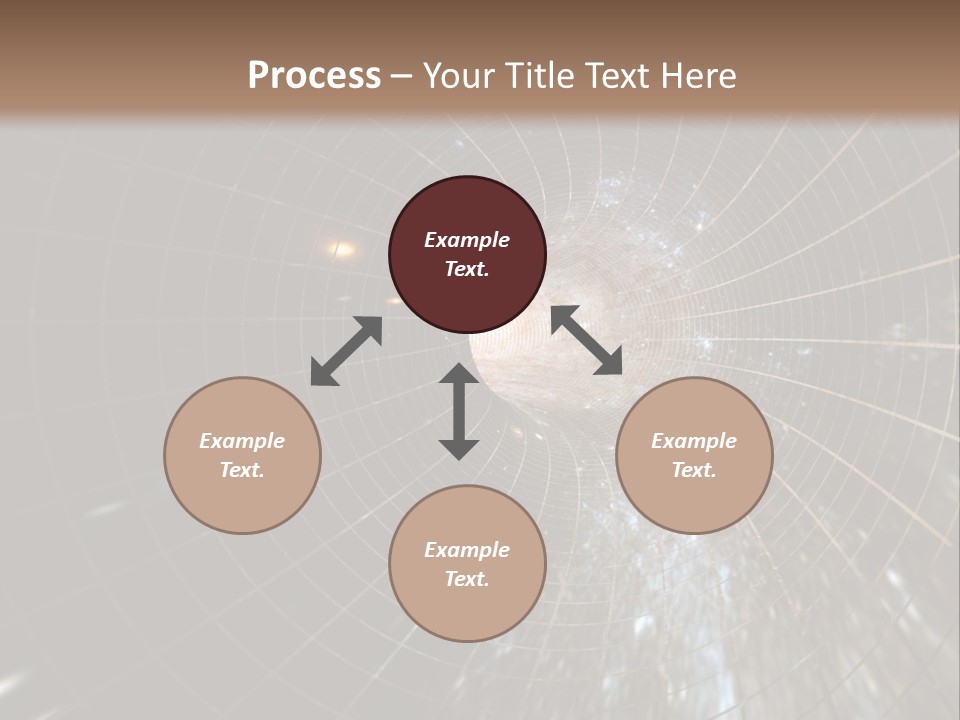 Process – Your Title Text Here

Example Text.

Example Text.

Example Text.

Example Text.